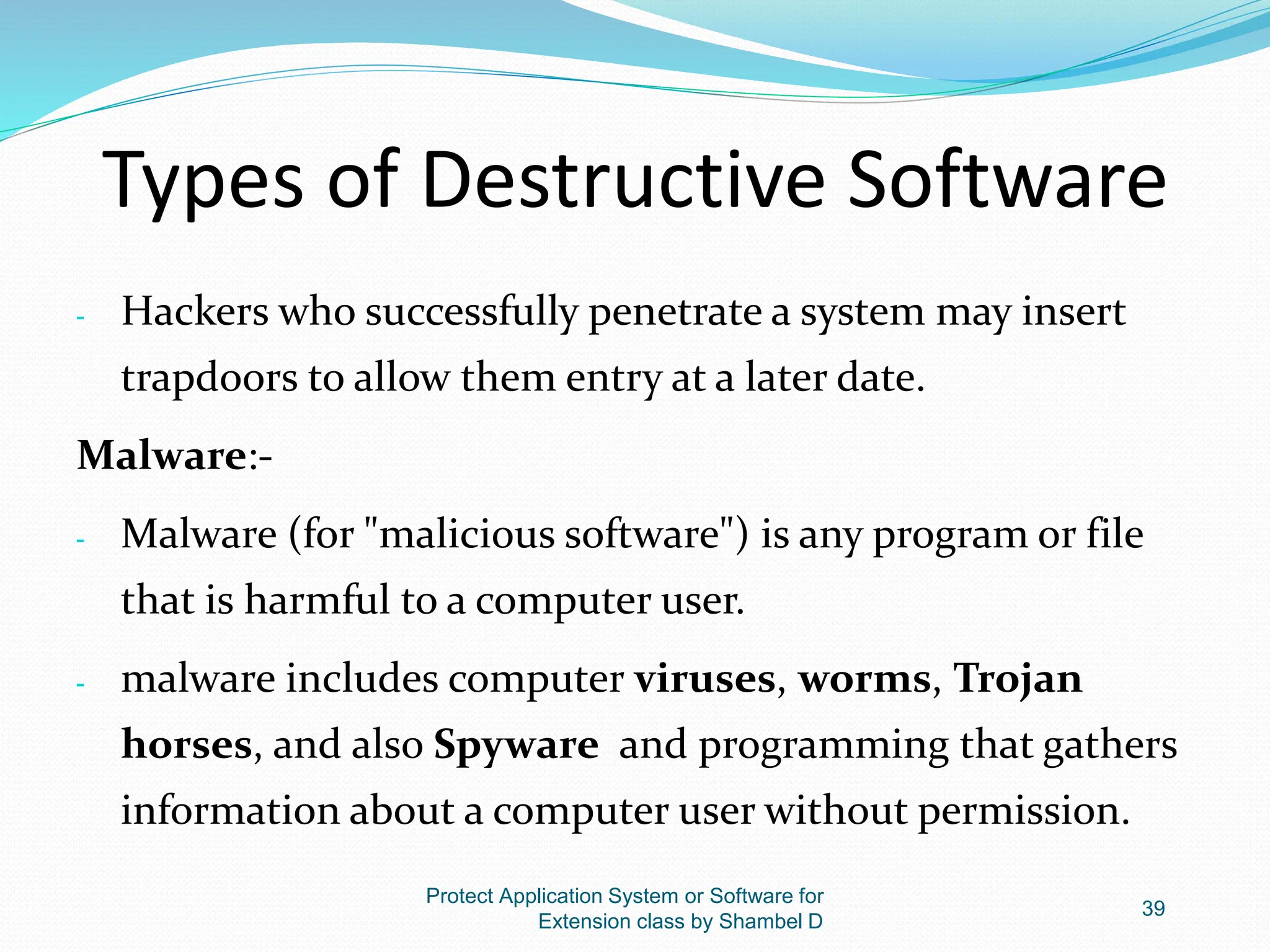 Types of Destructive Software

- Hackers who successfully penetrate a system may insert trapdoors to allow them entry at a later date.

Malware:-

- Malware (for "malicious software") is any program or file that is harmful to a computer user.

- malware includes computer viruses, worms, Trojan horses, and also Spyware and programming that gathers information about a computer user without permission.

Protect Application System or Software for Extension class by Shambel D

39